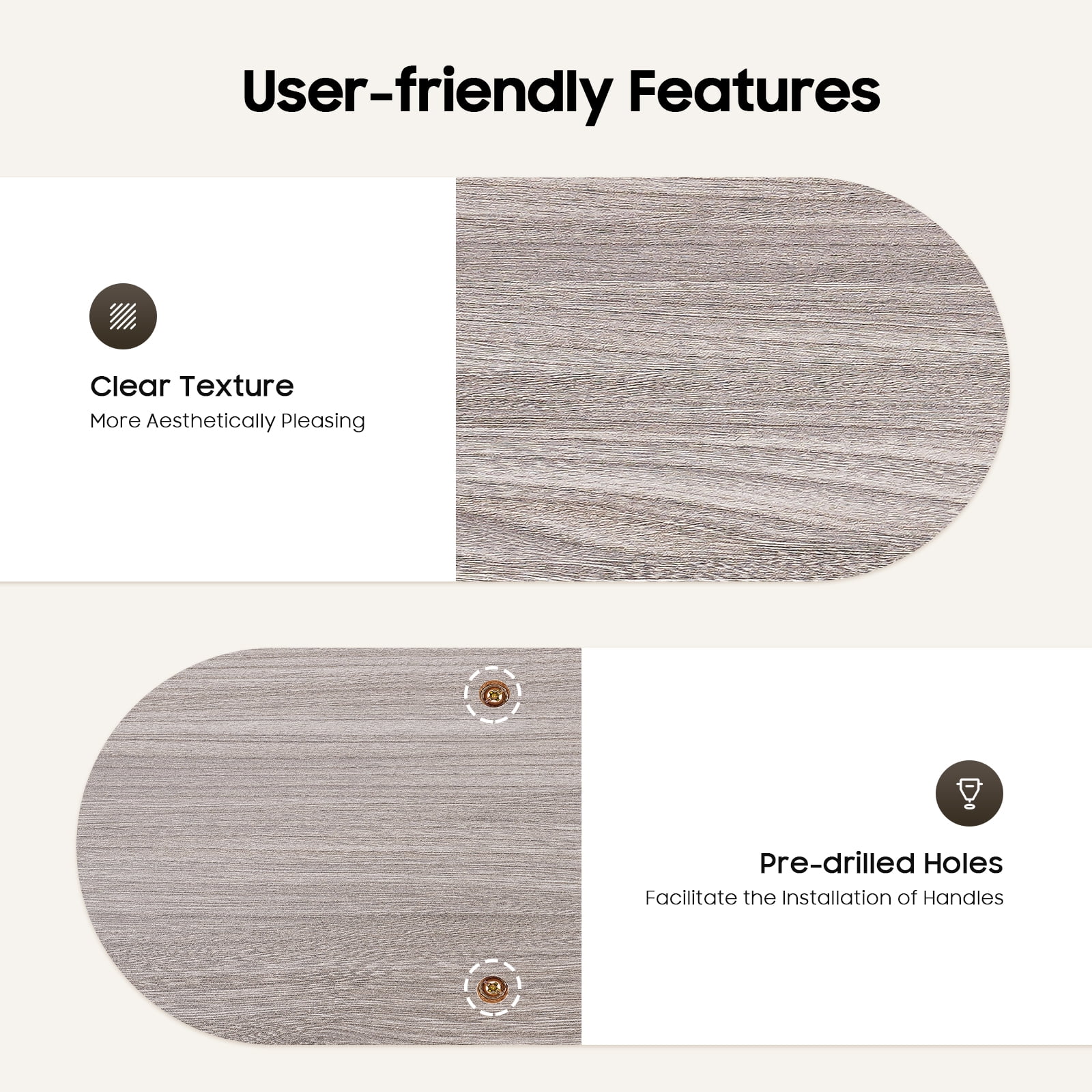 User-friendly Features

Clear Texture
More Aesthetically Pleasing

Pre-drilled Holes
Facilitate the Installation of Handles